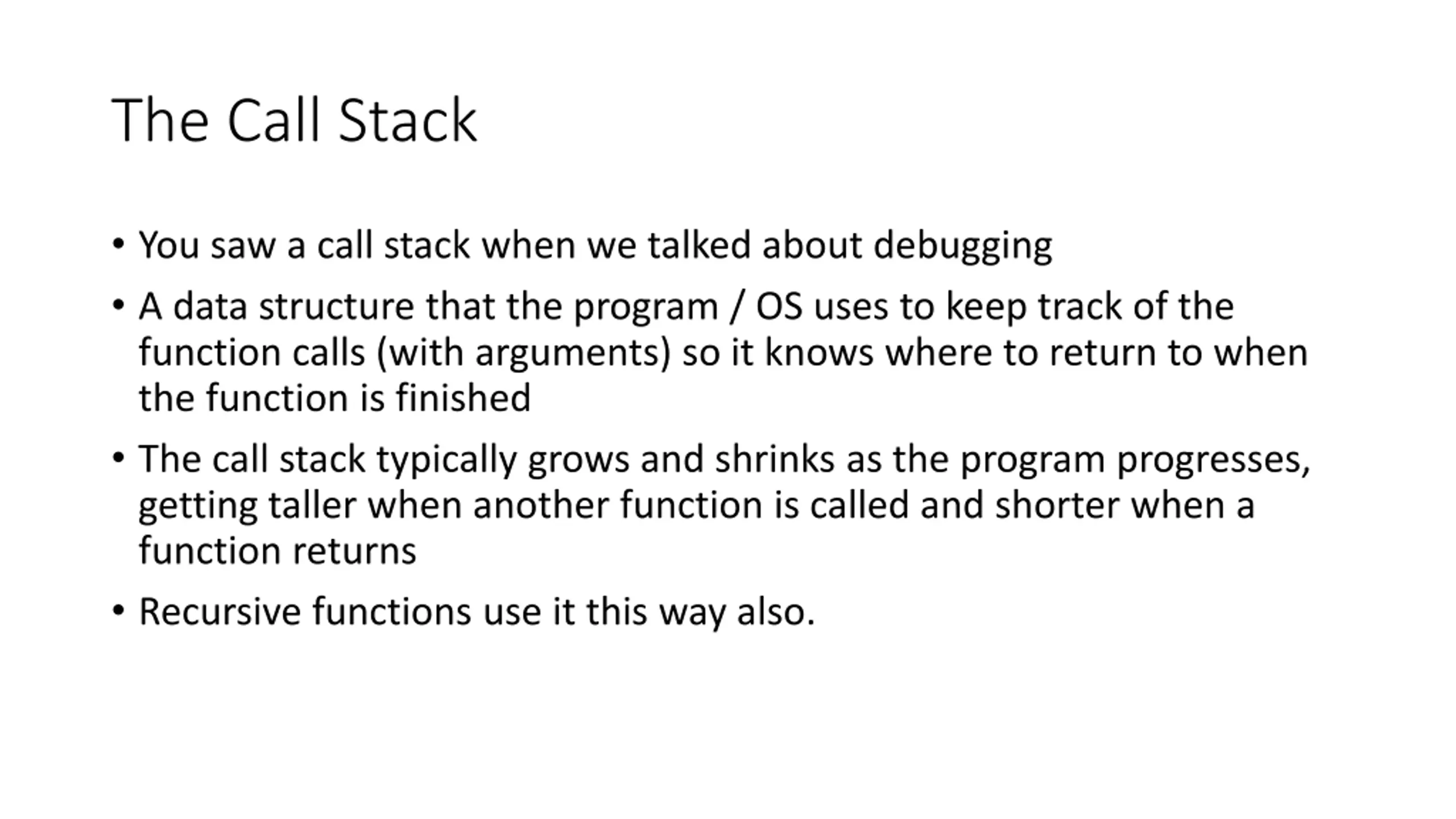 The Call Stack

• You saw a call stack when we talked about debugging

• A data structure that the program / OS uses to keep track of the function calls (with arguments) so it knows where to return to when the function is finished

• The call stack typically grows and shrinks as the program progresses, getting taller when another function is called and shorter when a function returns

• Recursive functions use it this way also.